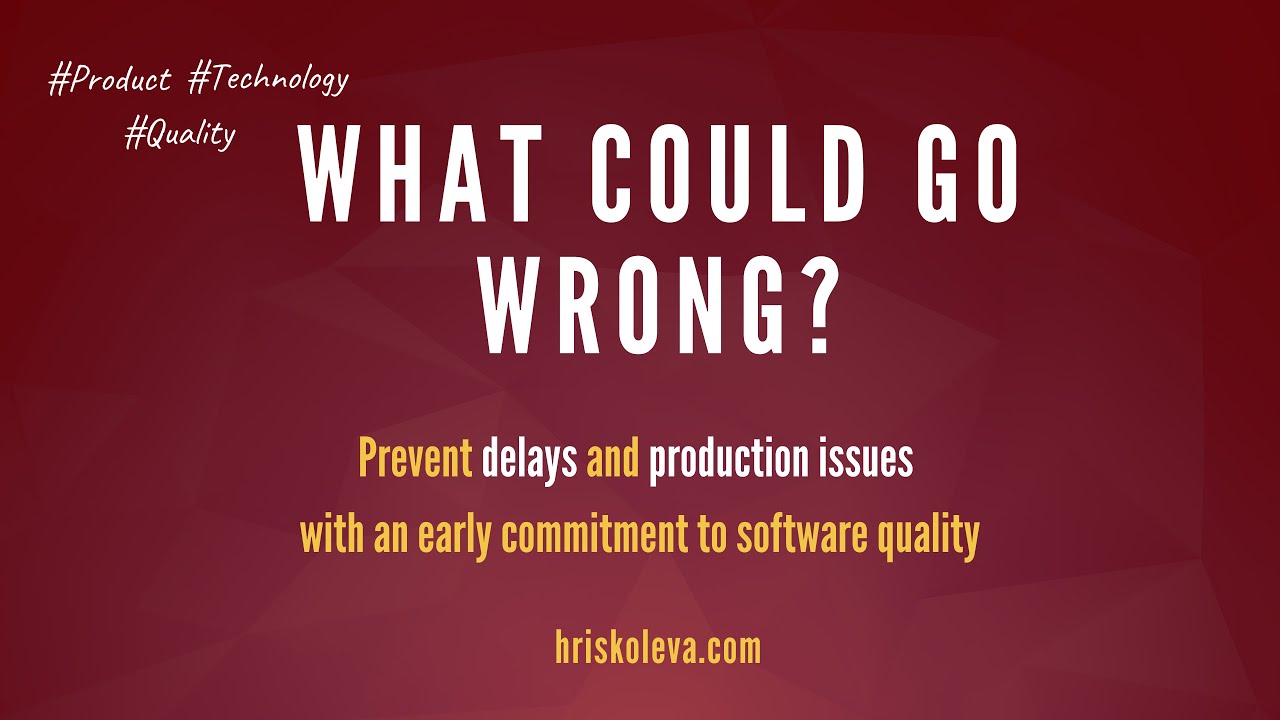 #Product #Technology
#Quality

WHAT COULD GO WRONG?

Prevent delays and production issues with an early commitment to software quality

hriskoleva.com